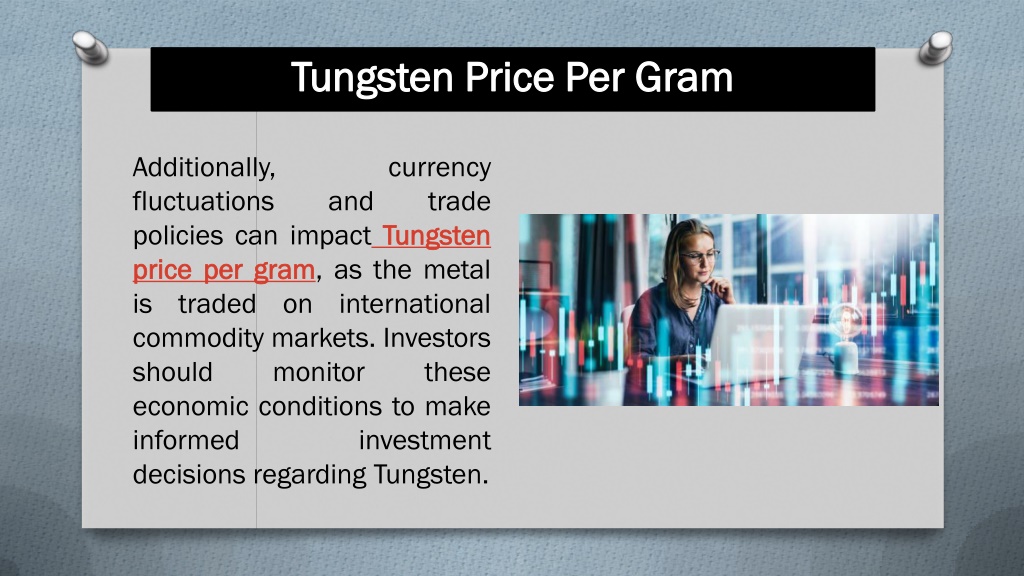 Tungsten Price Per Gram

Additionally, currency fluctuations and trade policies can impact Tungsten price per gram, as the metal is traded on international commodity markets. Investors should monitor these economic conditions to make informed investment decisions regarding Tungsten.